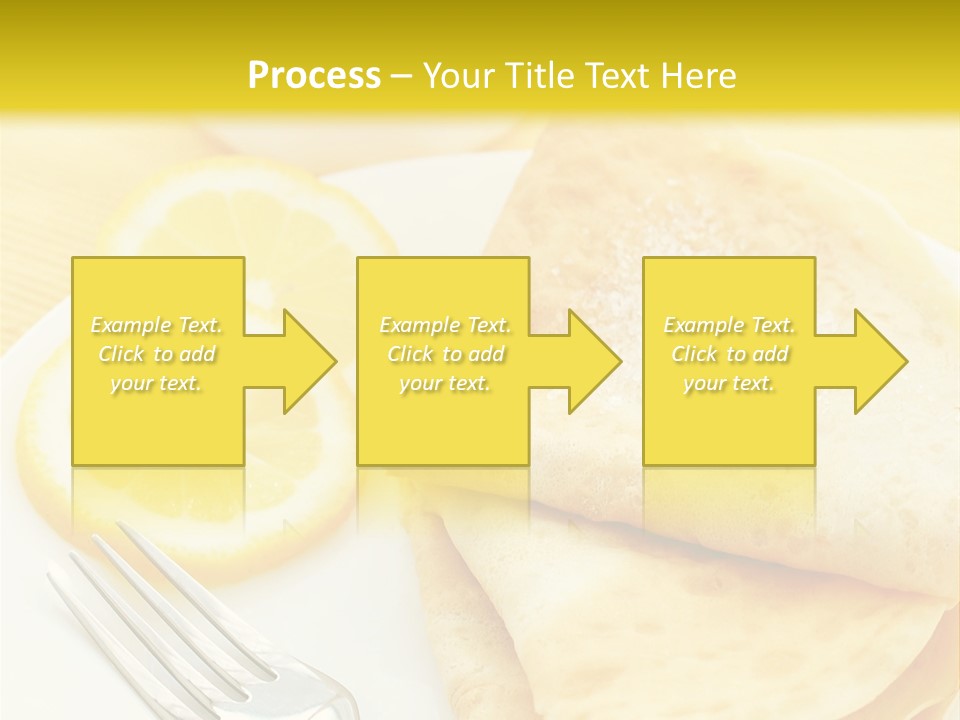 Process – Your Title Text Here

Example Text. Click to add your text.

Example Text. Click to add your text.

Example Text. Click to add your text.